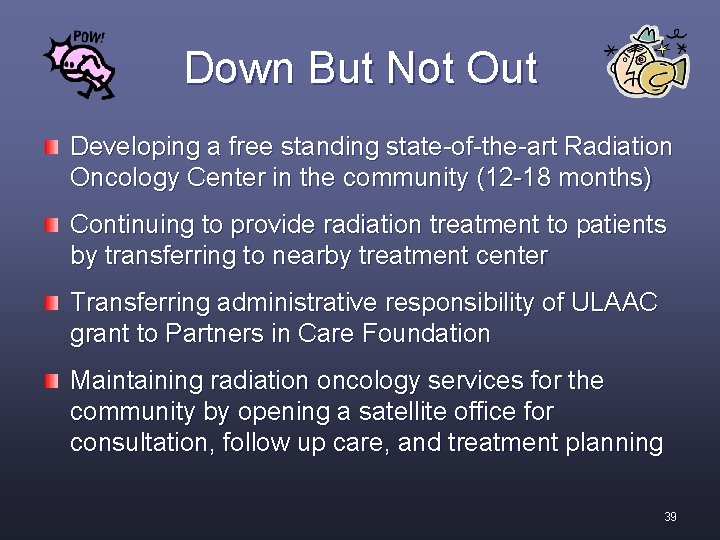 POW!

Down But Not Out

Developing a free standing state-of-the-art Radiation Oncology Center in the community (12-18 months)

Continuing to provide radiation treatment to patients by transferring to nearby treatment center

Transferring administrative responsibility of ULAAC grant to Partners in Care Foundation

Maintaining radiation oncology services for the community by opening a satellite office for consultation, follow up care, and treatment planning

39